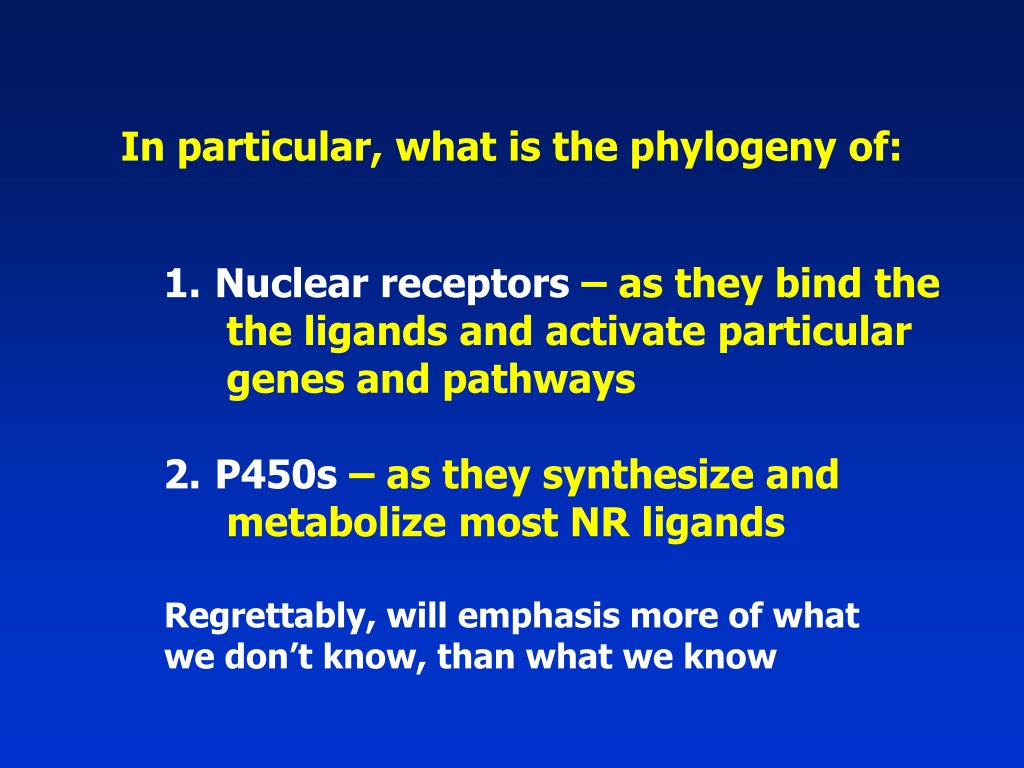 In particular, what is the phylogeny of:

1. Nuclear receptors – as they bind the the ligands and activate particular genes and pathways

2. P450s – as they synthesize and metabolize most NR ligands

Regrettably, will emphasis more of what we don’t know, than what we know